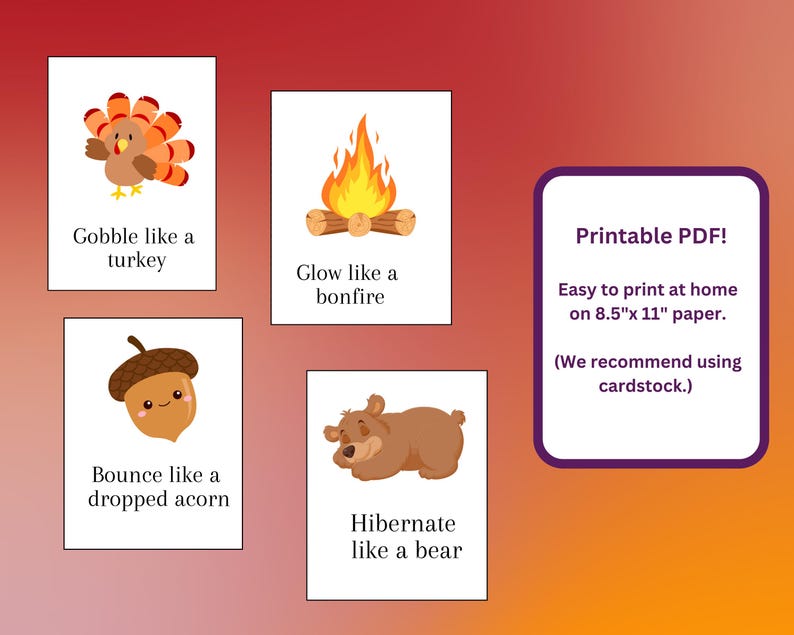 Gobble like a turkey

Glow like a bonfire

Bounce like a dropped acorn

Hibernate like a bear

Printable PDF!

Easy to print at home on 8.5"x 11" paper.

(We recommend using cardstock.)